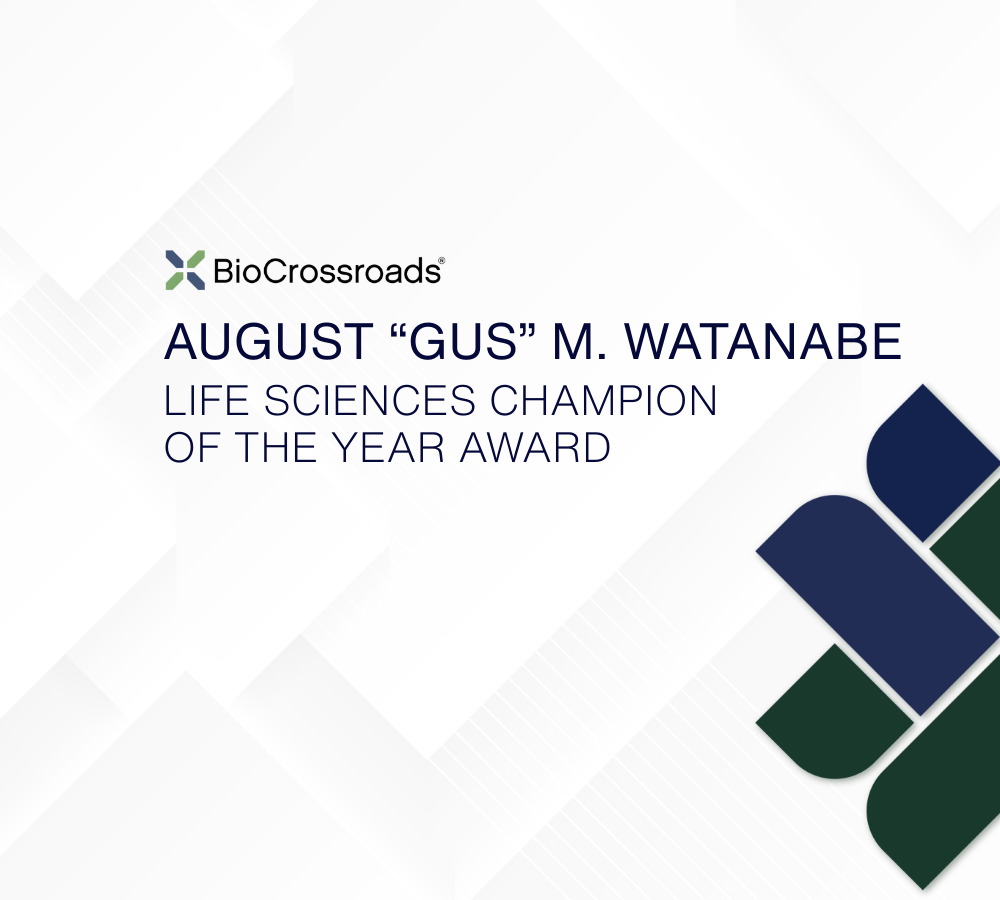 BioCrossroads®

AUGUST “GUS” M. WATANABE
LIFE SCIENCES CHAMPION OF THE YEAR AWARD